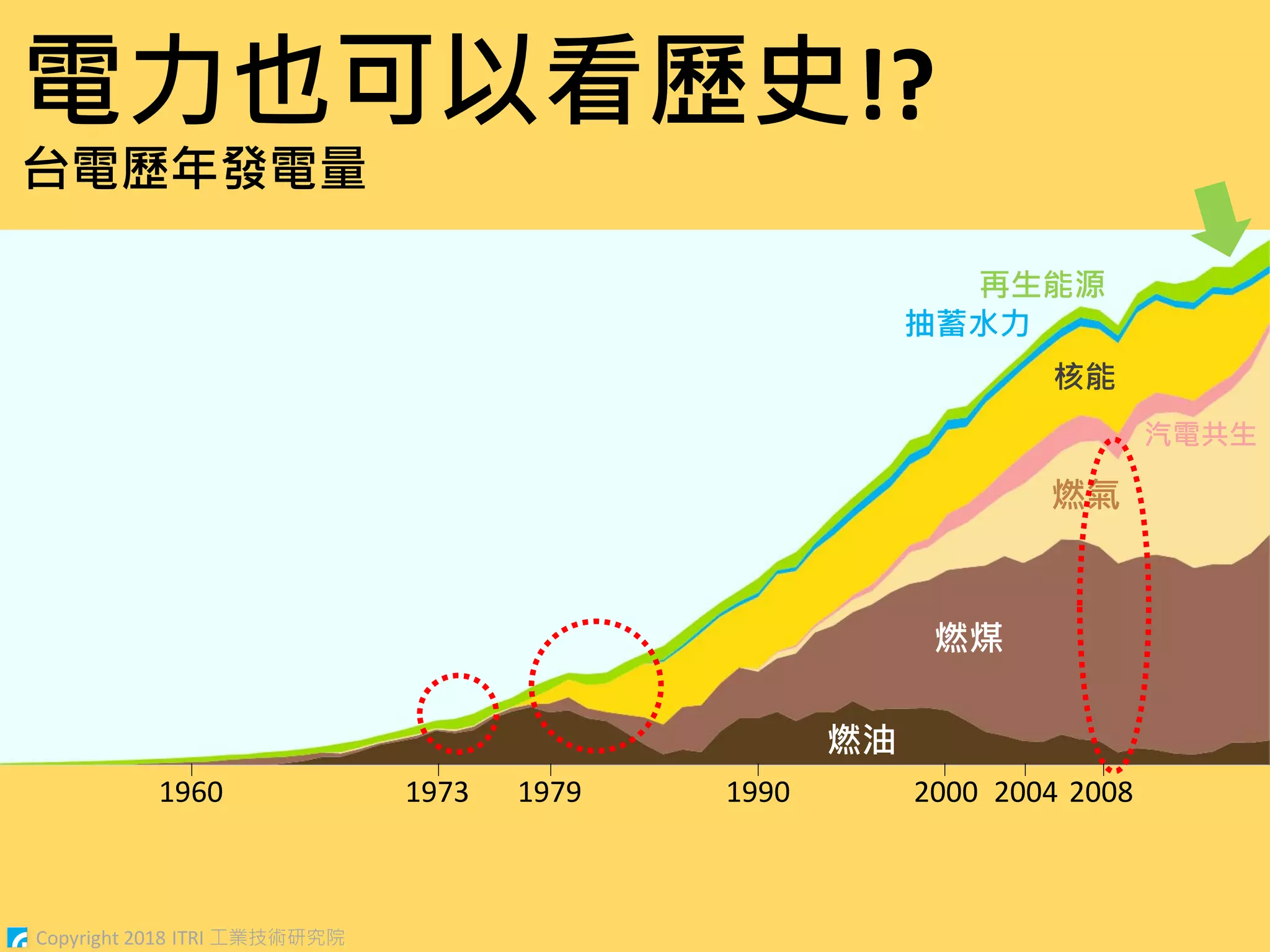 電力也可以看歷史!?
台電歷年發電量

再生能源
抽蓄水力
核能
汽電共生
燃氣
燃煤
燃油

1960
1973
1979
1990
2000
2004
2008

Copyright 2018 ITRI 工業技術研究院